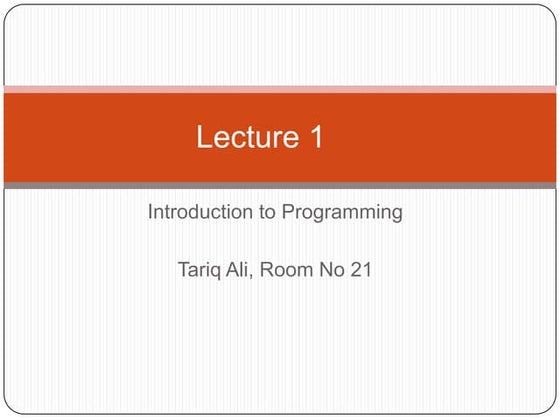 Lecture 1

Introduction to Programming

Tariq Ali, Room No 21